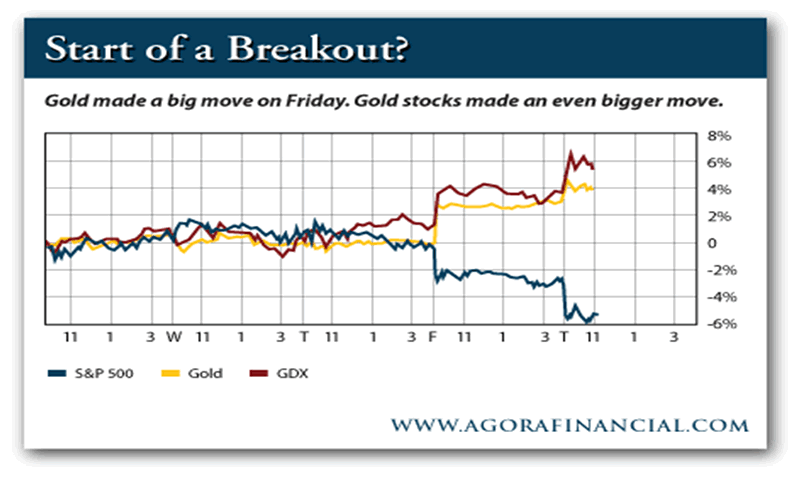 Start of a Breakout?

Gold made a big move on Friday. Gold stocks made an even bigger move.

8%
6%
4%
2%
0
-2%
-4%
-6%

11 1 3 W 11 1 3 T 11 1 3 F 11 1 3 T 11 1 3

S&P 500 Gold GDX

WWW.AGORAFINANCIAL.COM